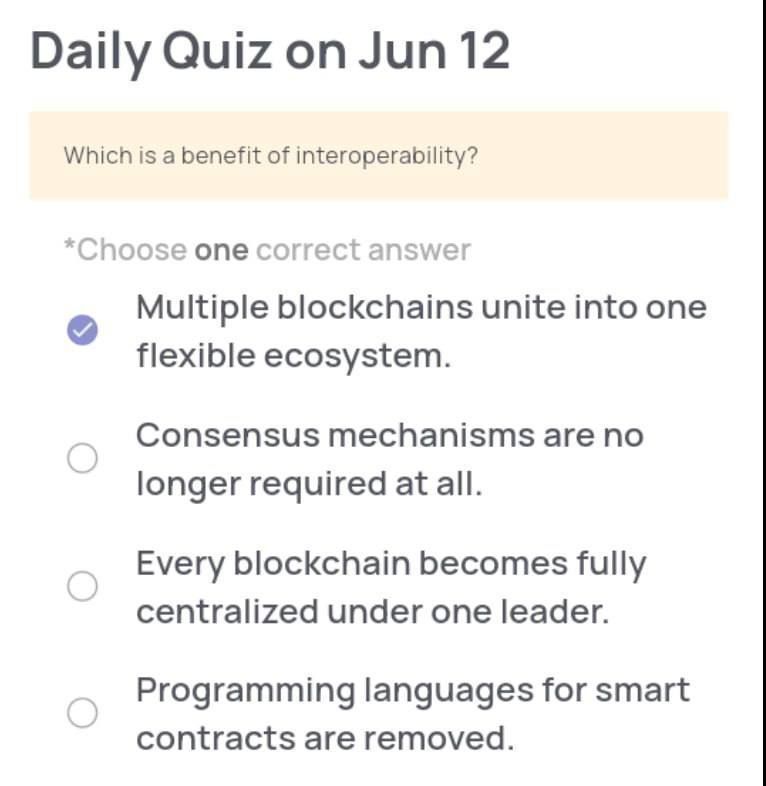 Daily Quiz on Jun 12

Which is a benefit of interoperability?

*Choose one correct answer

Multiple blockchains unite into one flexible ecosystem.

Consensus mechanisms are no longer required at all.

Every blockchain becomes fully centralized under one leader.

Programming languages for smart contracts are removed.